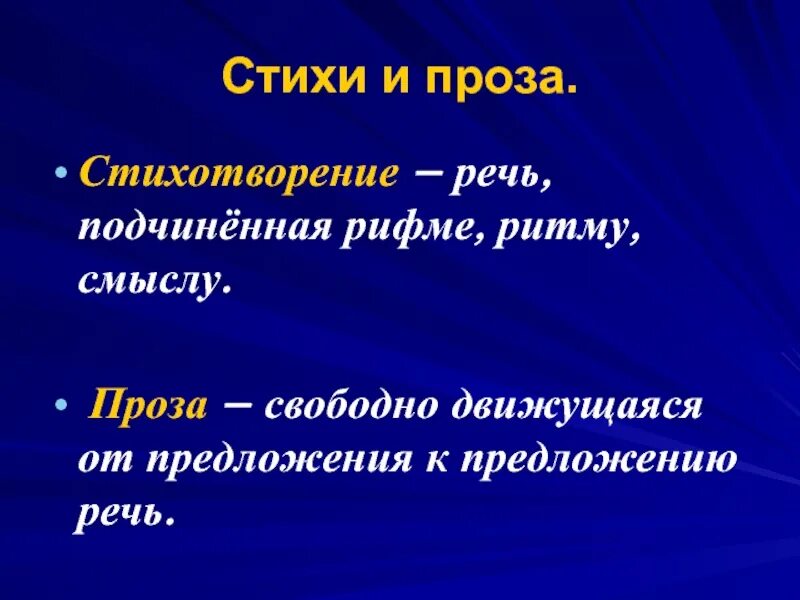 Стихи и проза.

• Стихотворение – речь, подчинённая рифме, ритму, смыслу.

• Проза – свободно движущаяся от предложения к предложению речь.